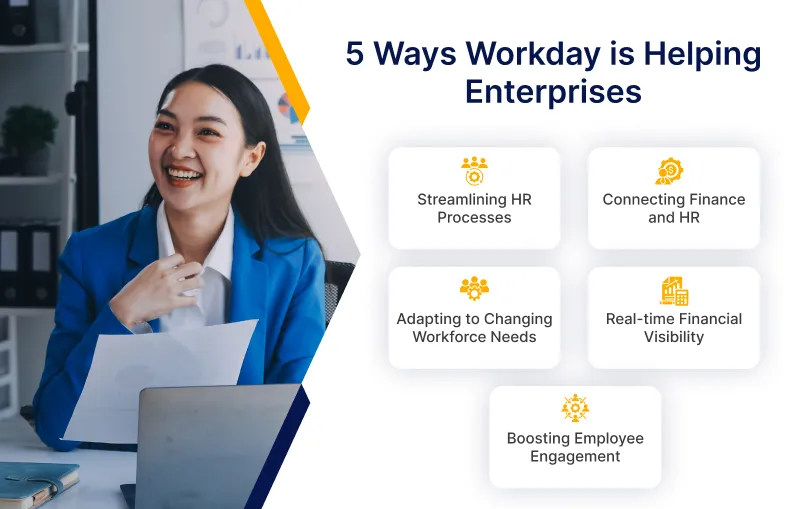 5 Ways Workday is Helping Enterprises

Streamlining HR Processes

Connecting Finance and HR

Adapting to Changing Workforce Needs

Real-time Financial Visibility

Boosting Employee Engagement